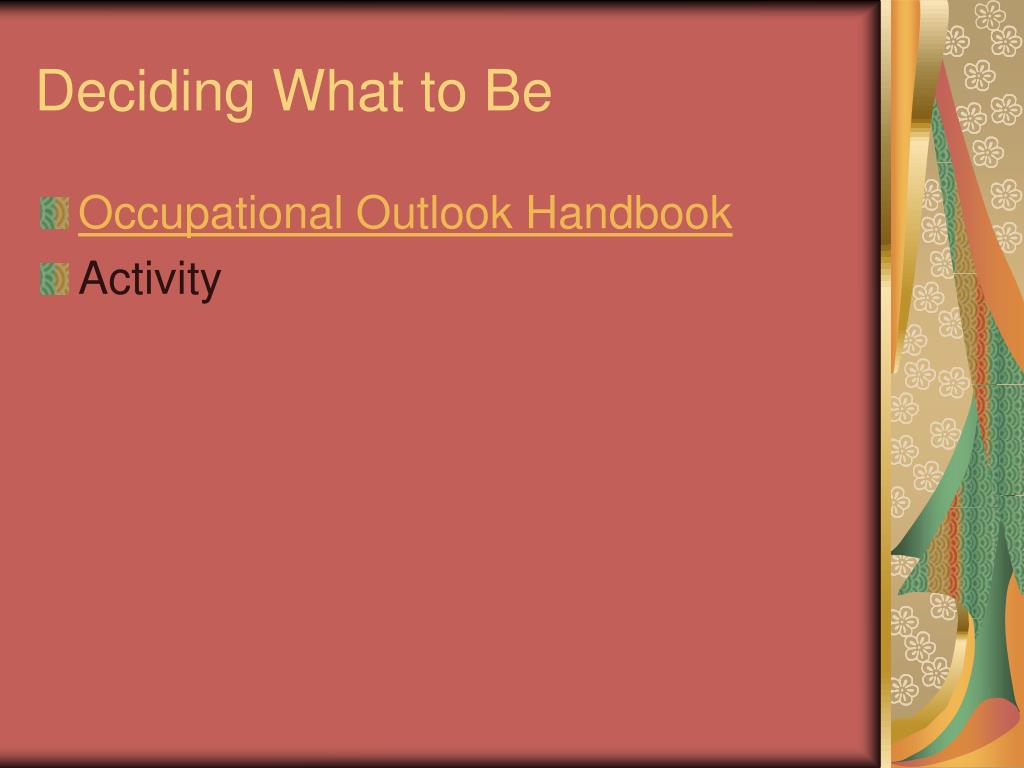 Deciding What to Be

Occupational Outlook Handbook

Activity